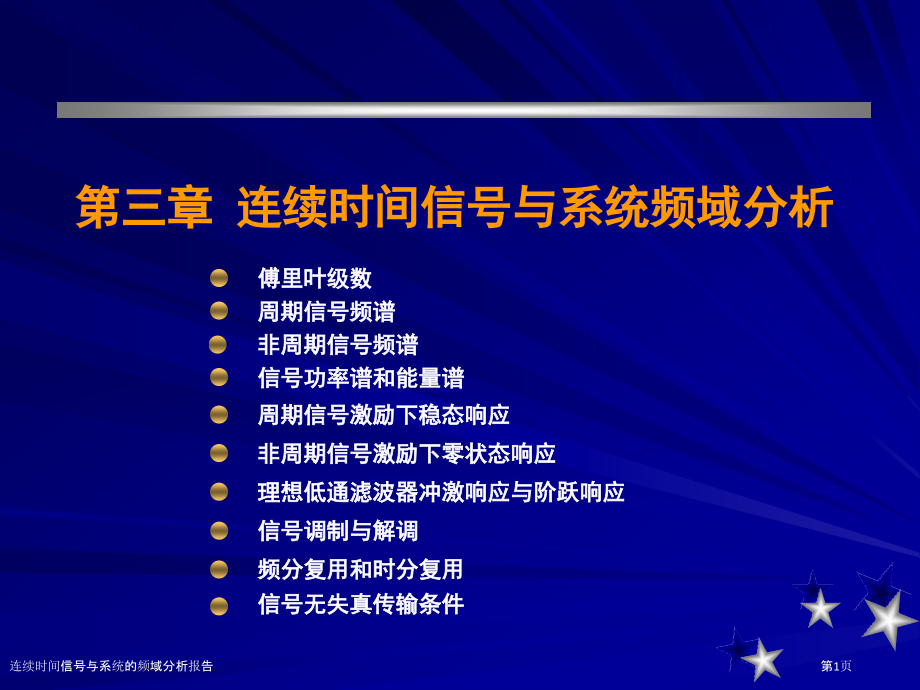 第三章 连续时间信号与系统频域分析

傅里叶级数
周期信号频谱
非周期信号频谱
信号功率谱和能量谱
周期信号激励下稳态响应
非周期信号激励下零状态响应
理想低通滤波器冲激响应与阶跃响应
信号调制与解调
频分复用和时分复用
信号无失真传输条件

连续时间信号与系统的频域分析报告

第1页